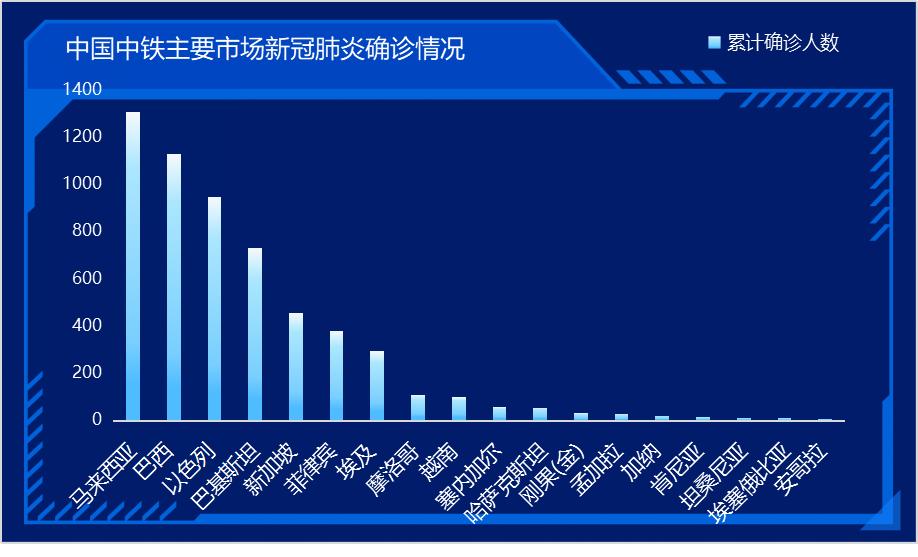 中国中铁主要市场新冠肺炎确诊情况

累计确诊人数

1400
1200
1000
800
600
400
200
0

马来西亚
巴西
以色列
巴基斯坦
新加坡
菲律宾
埃及
摩洛哥
越南
塞内加尔
哈萨克斯坦
刚果(金)
孟加拉
加纳
肯尼亚
坦桑尼亚
埃塞俄比亚
安哥拉